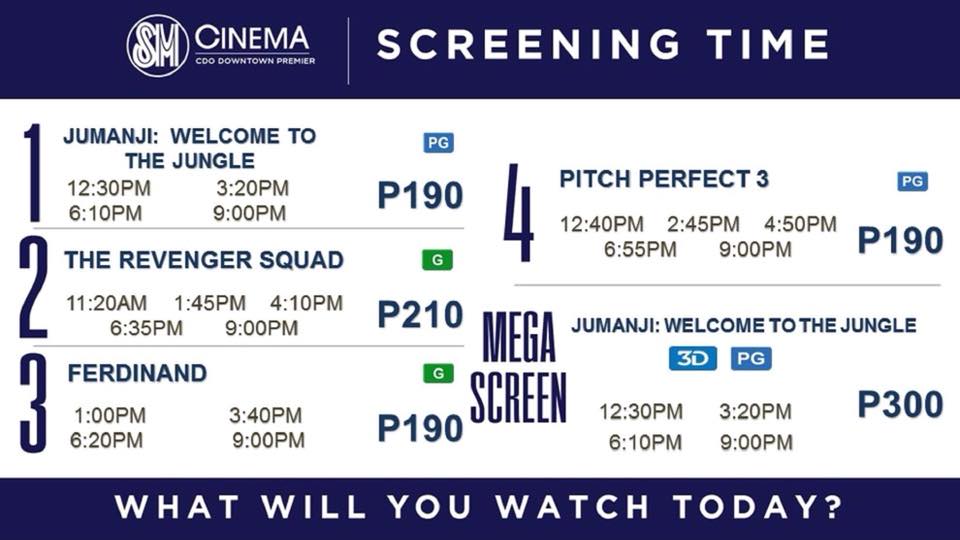 SM CINEMA
CDO DOWNTOWN PREMIER

SCREENING TIME

1
JUMANJI: WELCOME TO THE JUNGLE
PG
12:30PM 3:20PM
6:10PM 9:00PM
P190

2
THE REVENGER SQUAD
G
11:20AM 1:45PM 4:10PM
6:35PM 9:00PM
P210

3
FERDINAND
G
1:00PM 3:40PM
6:20PM 9:00PM
P190

4
PITCH PERFECT 3
PG
12:40PM 2:45PM 4:50PM
6:55PM 9:00PM
P190

MEGA SCREEN
JUMANJI: WELCOME TO THE JUNGLE
3D PG
12:30PM 3:20PM
6:10PM 9:00PM
P300

WHAT WILL YOU WATCH TODAY?